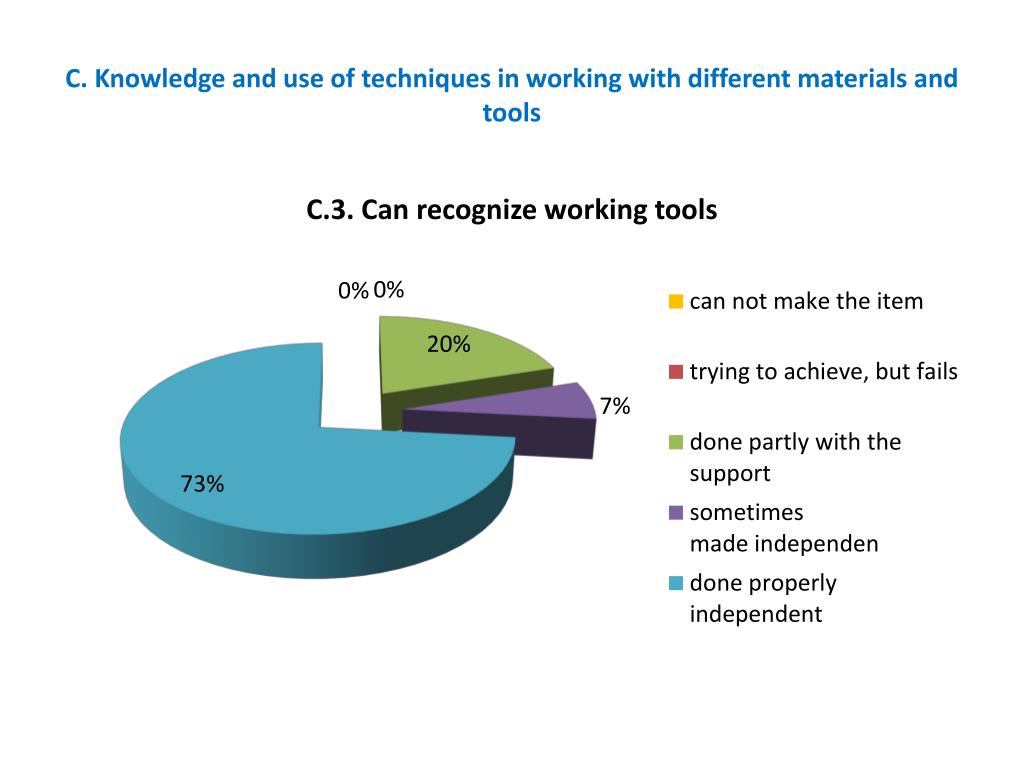 C. Knowledge and use of techniques in working with different materials and tools

C.3. Can recognize working tools

0% 0%

20%

7%

73%

can not make the item

trying to achieve, but fails

done partly with the support

sometimes made independen

done properly independent